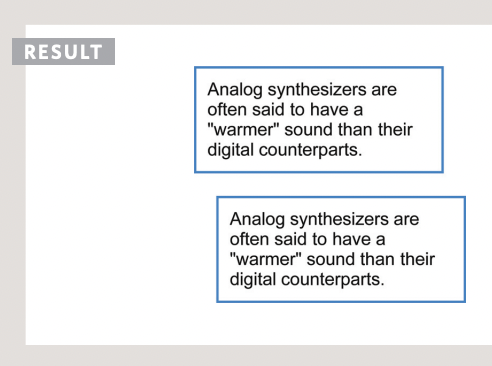 RESULT

Analog synthesizers are often said to have a "warmer" sound than their digital counterparts.

Analog synthesizers are often said to have a "warmer" sound than their digital counterparts.